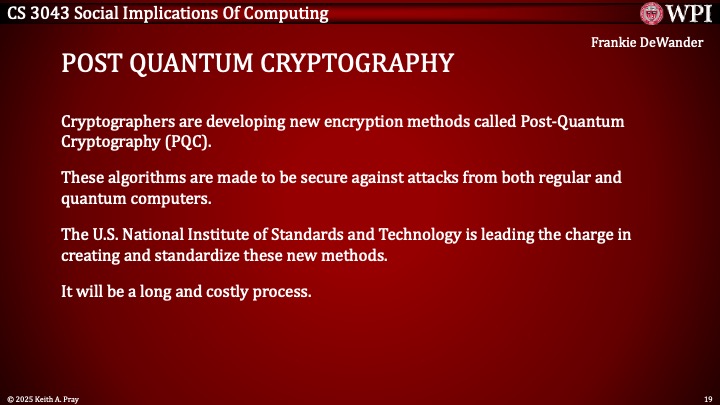 CS 3043 Social Implications Of Computing

WPI

Frankie DeWander

POST QUANTUM CRYPTOGRAPHY

Cryptographers are developing new encryption methods called Post-Quantum Cryptography (PQC).

These algorithms are made to be secure against attacks from both regular and quantum computers.

The U.S. National Institute of Standards and Technology is leading the charge in creating and standardize these new methods.

It will be a long and costly process.

© 2025 Keith A. Pray

19